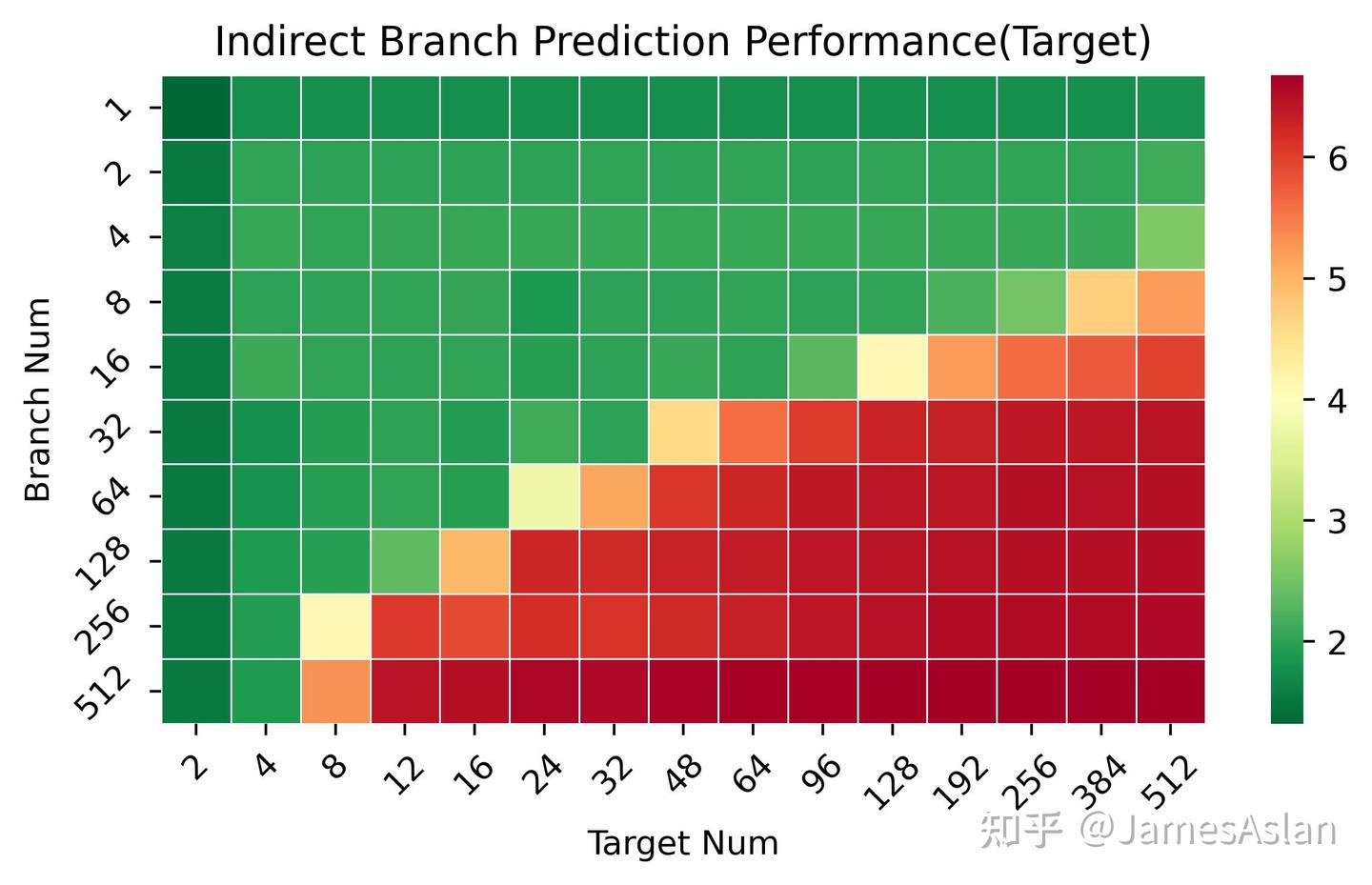 Indirect Branch Prediction Performance(Target)

Branch Num

1
2
4
8
16
32
64
128
256
512

2 4 8 12 16 24 32 48 64 96 128 192 256 384 512

Target Num

6
5
4
3
2

知乎 @JamesAslan